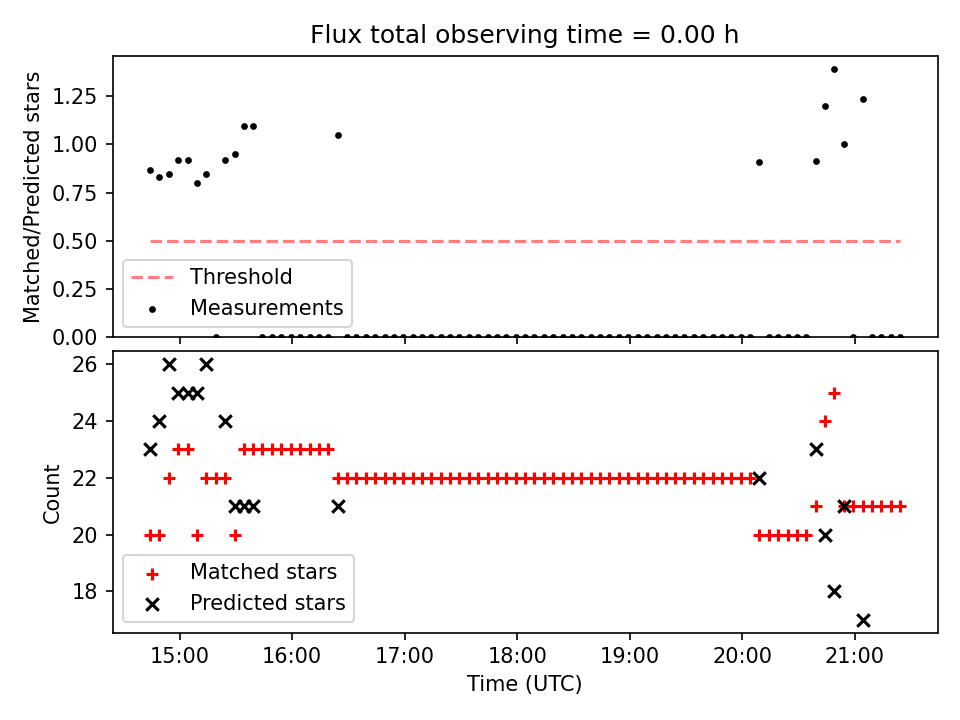 Flux total observing time = 0.00 h

Matched/Predicted stars

1.25
1.00
0.75
0.50
0.25
0.00

Threshold
Measurements

Count

26
24
22
20
18

Matched stars
Predicted stars

15:00
16:00
17:00
18:00
19:00
20:00
21:00

Time (UTC)